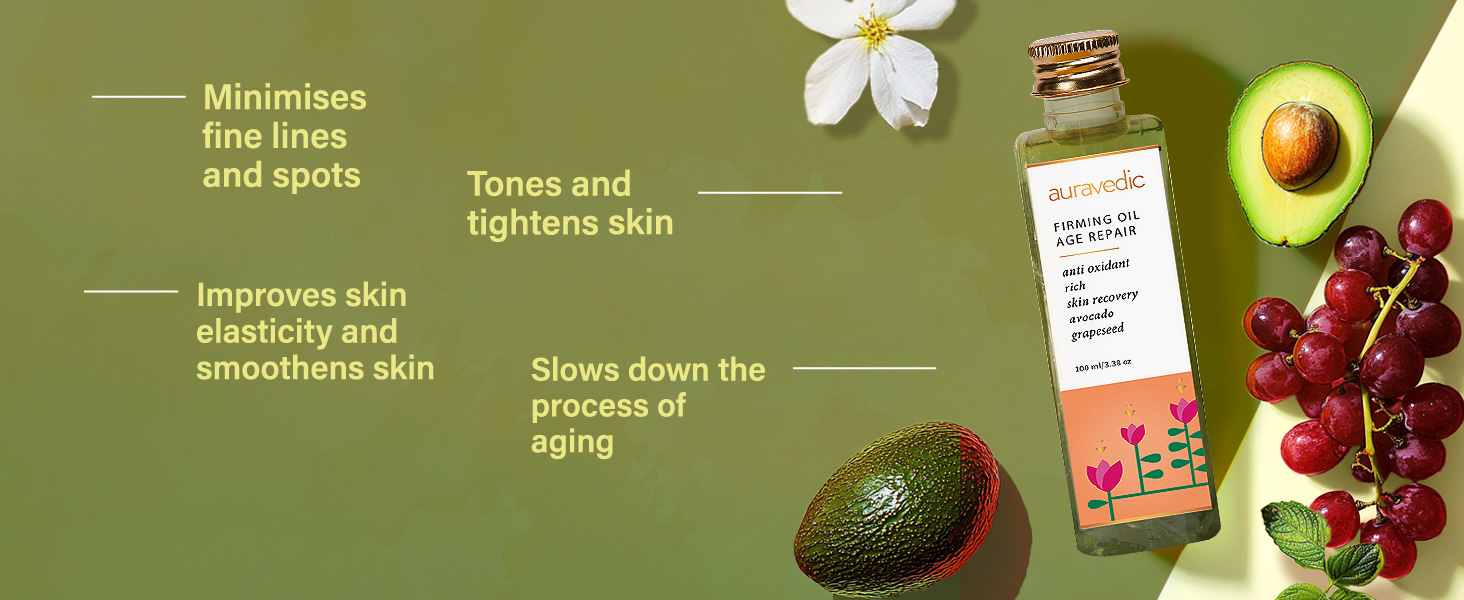 Minimises fine lines and spots

Tones and tightens skin

Improves skin elasticity and smoothens skin

Slows down the process of aging

auravedic

FIRMING OIL
AGE REPAIR

anti oxidant
rich
skin recovery
avocado
grapeseed

100 ml/3.38 oz